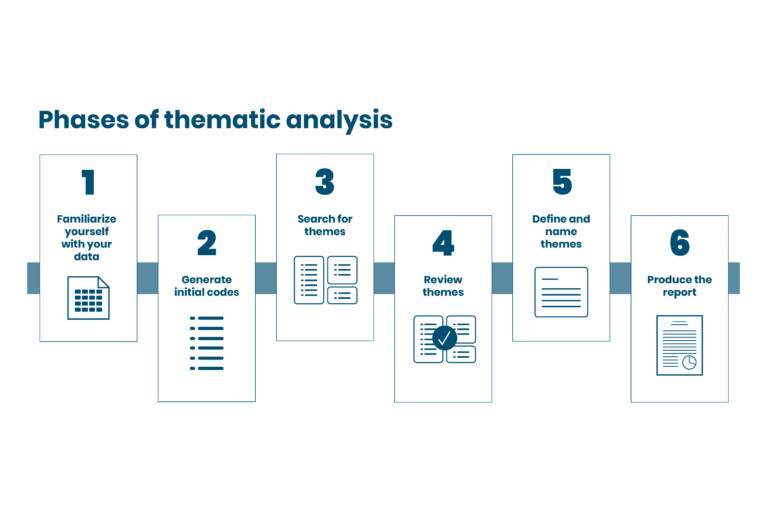 Phases of thematic analysis

1
Familiarize yourself with your data

2
Generate initial codes

3
Search for themes

4
Review themes

5
Define and name themes

6
Produce the report